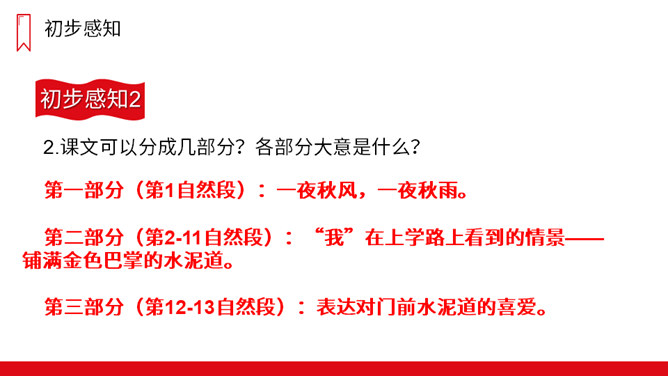 初步感知

初步感知2

2.课文可以分成几部分？各部分大意是什么？

第一部分（第1自然段）：一夜秋风，一夜秋雨。

第二部分（第2-11自然段）：“我”在上学路上看到的情景——铺满金色巴掌的水泥道。

第三部分（第12-13自然段）：表达对门前水泥道的喜爱。